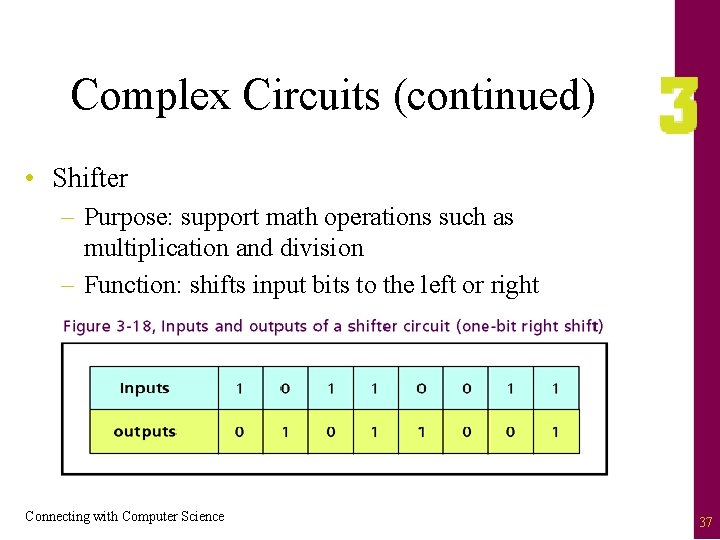 Complex Circuits (continued)

3

• Shifter
– Purpose: support math operations such as multiplication and division
– Function: shifts input bits to the left or right

Figure 3-18, Inputs and outputs of a shifter circuit (one-bit right shift)

| Inputs | 1 | 0 | 1 | 1 | 0 | 0 | 1 | 1 |
|---|---|---|---|---|---|---|---|---|
| outputs | 0 | 1 | 0 | 1 | 1 | 0 | 0 | 1 |

Connecting with Computer Science

37